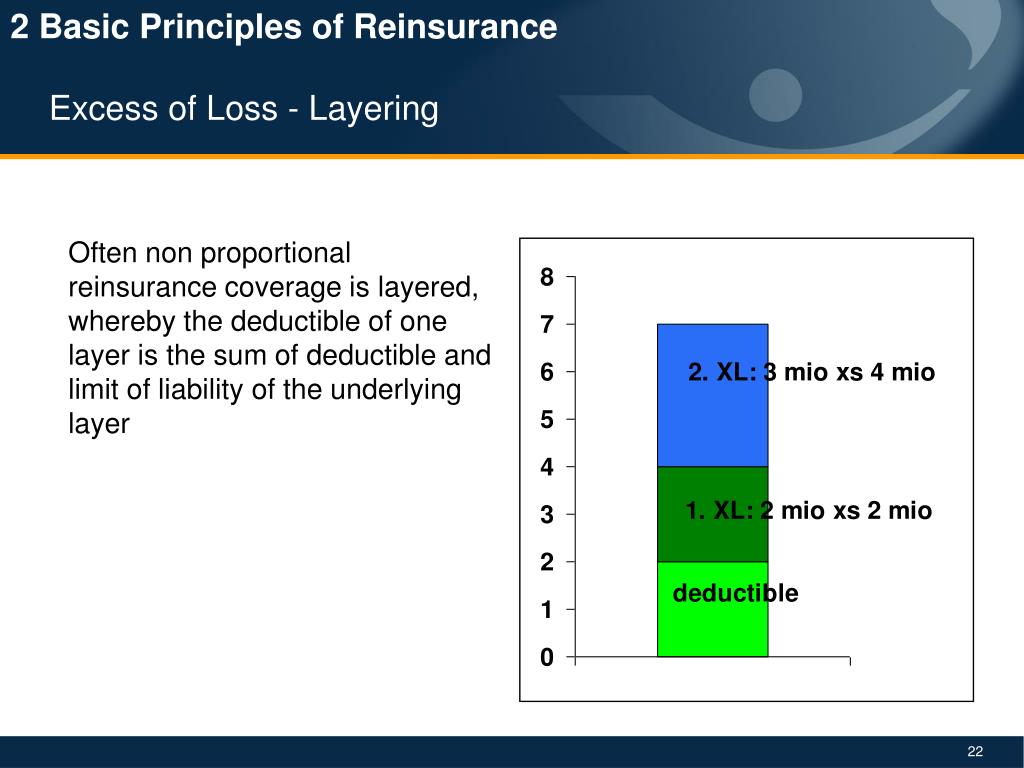 2 Basic Principles of Reinsurance

Excess of Loss - Layering

Often non proportional reinsurance coverage is layered, whereby the deductible of one layer is the sum of deductible and limit of liability of the underlying layer

8
7
6
5
4
3
2
1
0

2. XL: 3 mio xs 4 mio

1. XL: 2 mio xs 2 mio

deductible

22